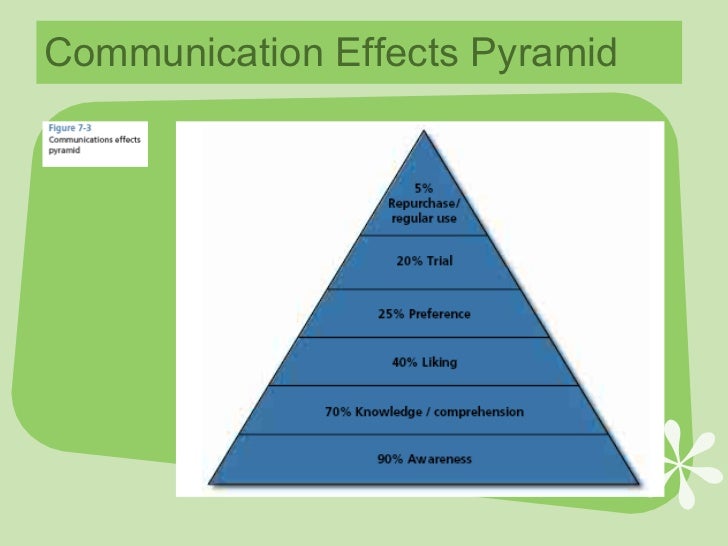 Communication Effects Pyramid

Figure 7-3
Communications effects pyramid

5%
Repurchase/
regular use

20% Trial

25% Preference

40% Liking

70% Knowledge / comprehension

90% Awareness